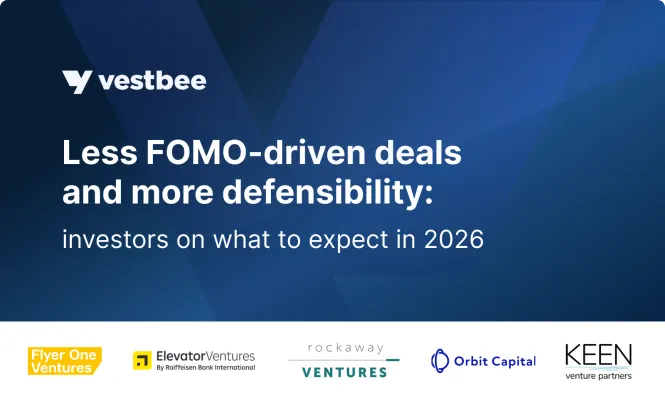 vestbee

Less FOMO-driven deals and more defensibility:

investors on what to expect in 2026

Flyer One Ventures

ElevatorVentures
By Raiffeisen Bank International

rockaway
VENTURES

Orbit Capital

KEEN
venture partners